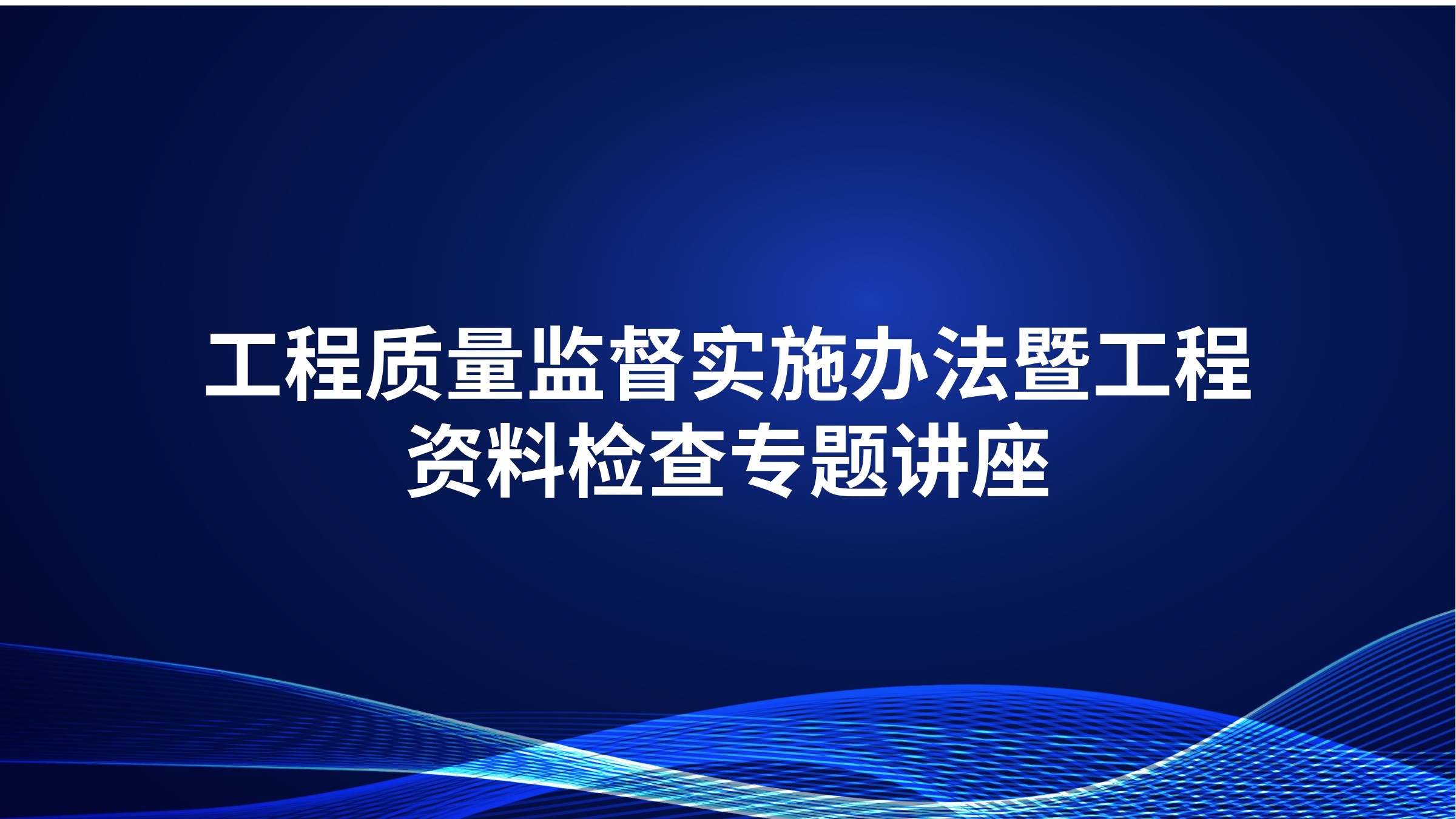 工程质量监督实施办法暨工程资料检查专题讲座